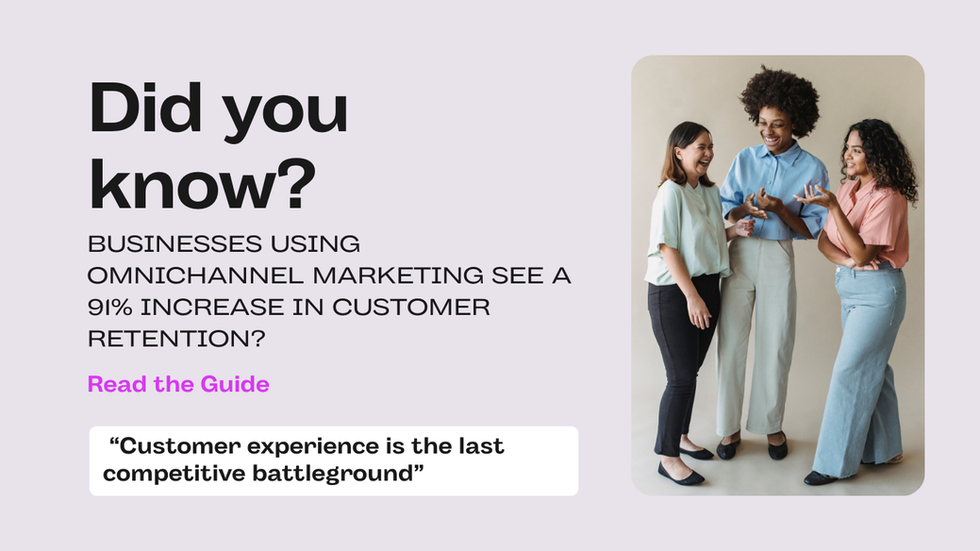 Did you know?

BUSINESSES USING OMNICHANNEL MARKETING SEE A 91% INCREASE IN CUSTOMER RETENTION?

Read the Guide

“Customer experience is the last competitive battleground”